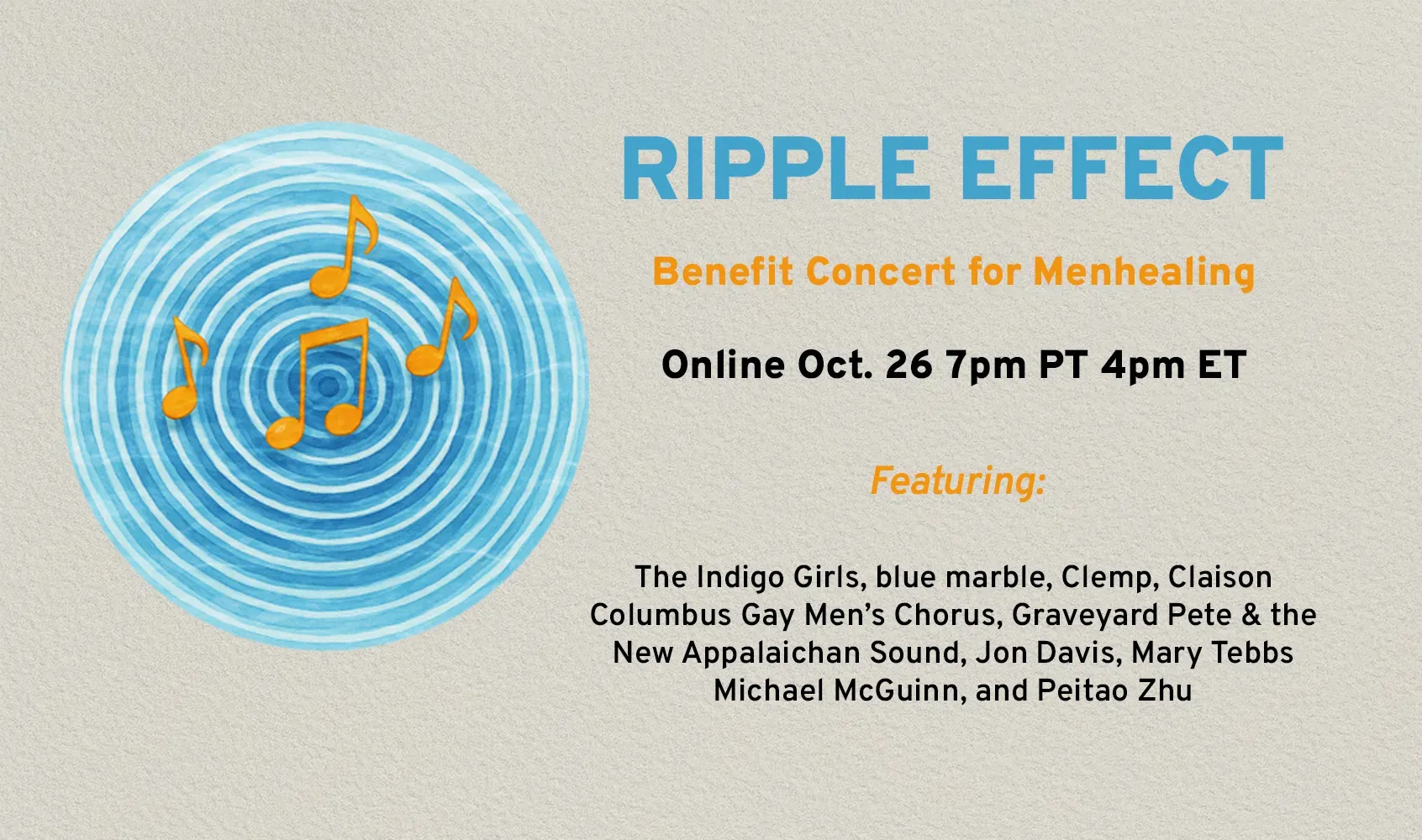 RIPPLE EFFECT

Benefit Concert for Menhealing

Online Oct. 26 7pm PT 4pm ET

Featuring:

The Indigo Girls, blue marble, Clemp, Claison Columbus Gay Men's Chorus, Graveyard Pete & the New Appalaichan Sound, Jon Davis, Mary Tebbs Michael McGuinn, and Peitao Zhu